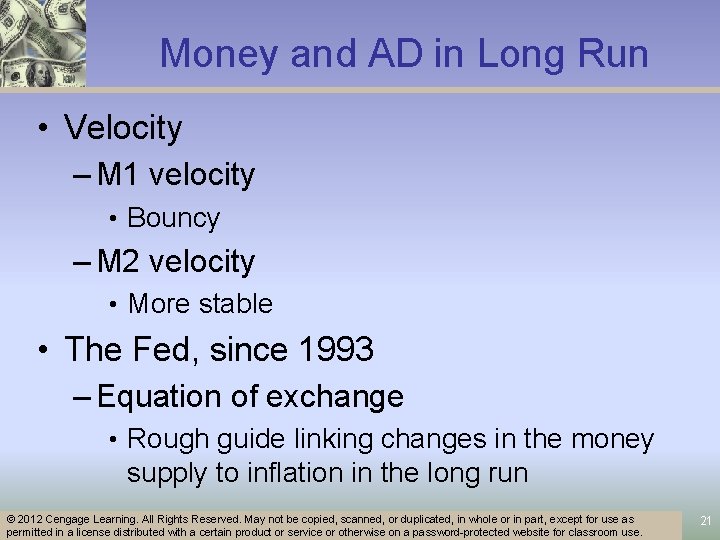 Money and AD in Long Run

• Velocity
– M1 velocity
• Bouncy
– M2 velocity
• More stable
• The Fed, since 1993
– Equation of exchange
• Rough guide linking changes in the money supply to inflation in the long run

© 2012 Cengage Learning. All Rights Reserved. May not be copied, scanned, or duplicated, in whole or in part, except for use as permitted in a license distributed with a certain product or service or otherwise on a password-protected website for classroom use.

21